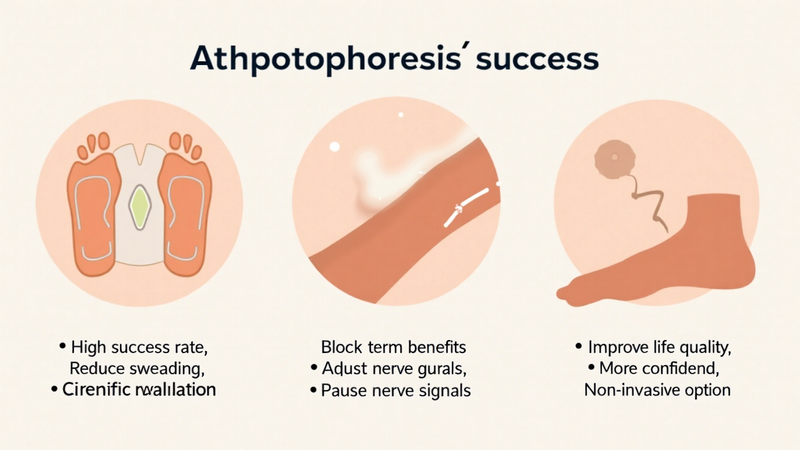 Athpotophoresis' success

• High success rate,
Reduce sweading,
• Cirenific rwalilation

Block term benefits
• Adust nerve gurals,
• Pause nerve signals

• Improve life quality,
• More confidend,
Non-invasive option